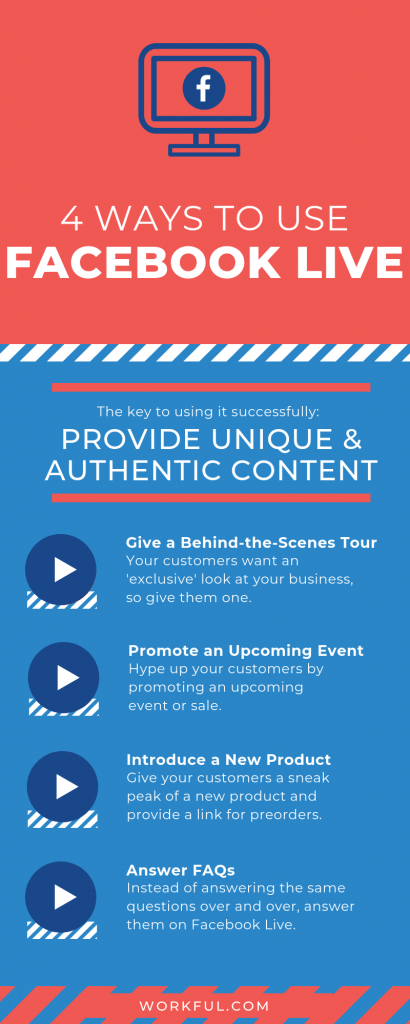 f

4 WAYS TO USE
FACEBOOK LIVE

The key to using it successfully:
PROVIDE UNIQUE & AUTHENTIC CONTENT

Give a Behind-the-Scenes Tour
Your customers want an 'exclusive' look at your business, so give them one.

Promote an Upcoming Event
Hype up your customers by promoting an upcoming event or sale.

Introduce a New Product
Give your customers a sneak peak of a new product and provide a link for preorders.

Answer FAQs
Instead of answering the same questions over and over, answer them on Facebook Live.

WORKFUL.COM